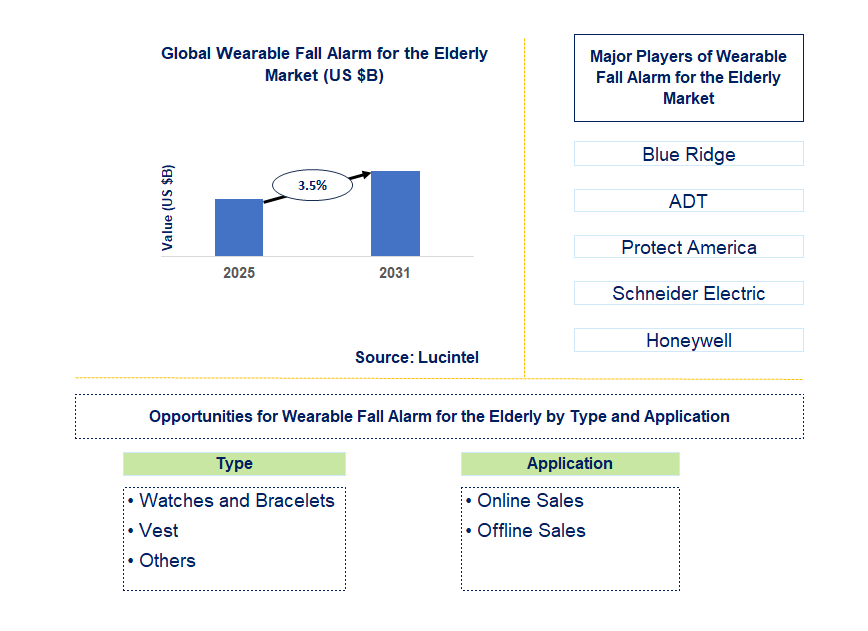 Global Wearable Fall Alarm for the Elderly Market (US $B)

Value (US $B)

3.5%

2025

2031

Source: Lucintel

Major Players of Wearable Fall Alarm for the Elderly Market

Blue Ridge

ADT

Protect America

Schneider Electric

Honeywell

Opportunities for Wearable Fall Alarm for the Elderly by Type and Application

Type

• Watches and Bracelets
• Vest
• Others

Application

• Online Sales
• Offline Sales